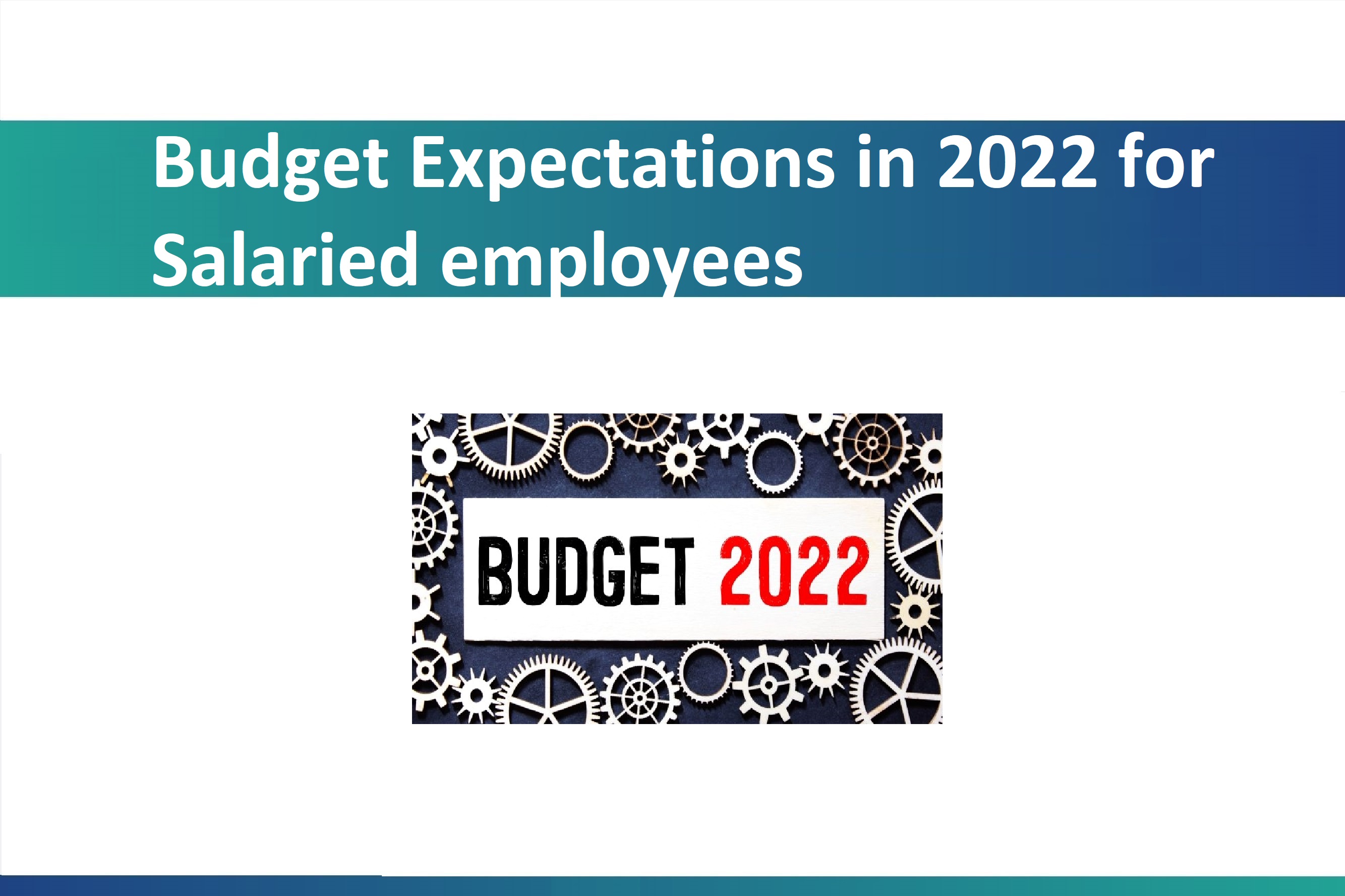 Budget Expectations in 2022 for Salaried employees

BUDGET 2022